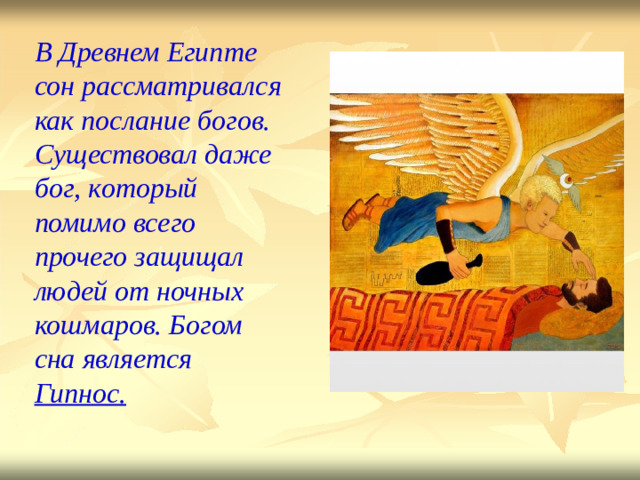 В Древнем Египте сон рассматривался как послание богов. Существовал даже бог, который помимо всего прочего защищал людей от ночных кошмаров. Богом сна является Гипнос.